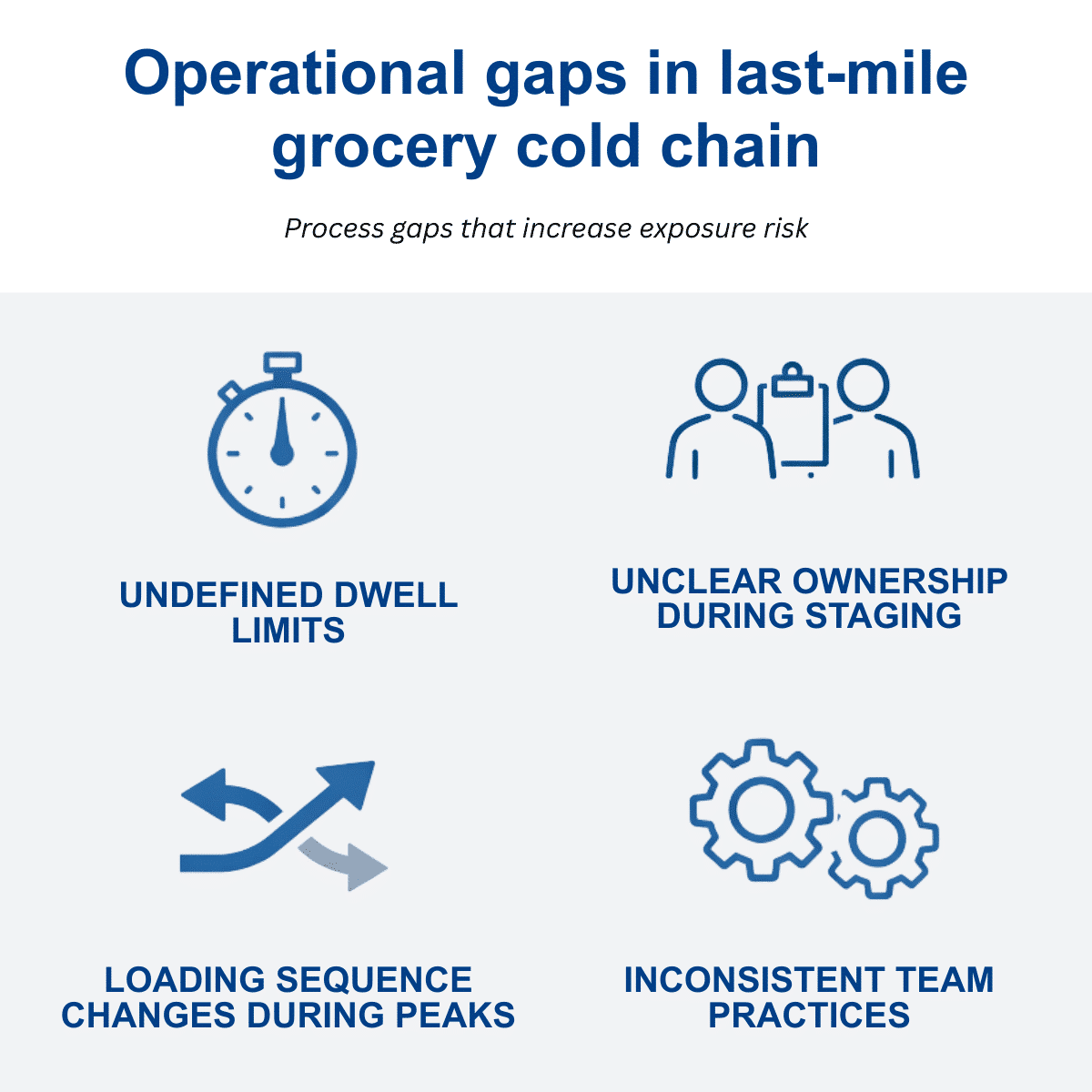 Operational gaps in last-mile grocery cold chain

Process gaps that increase exposure risk

UNDEFINED DWELL LIMITS

UNCLEAR OWNERSHIP DURING STAGING

LOADING SEQUENCE CHANGES DURING PEAKS

INCONSISTENT TEAM PRACTICES